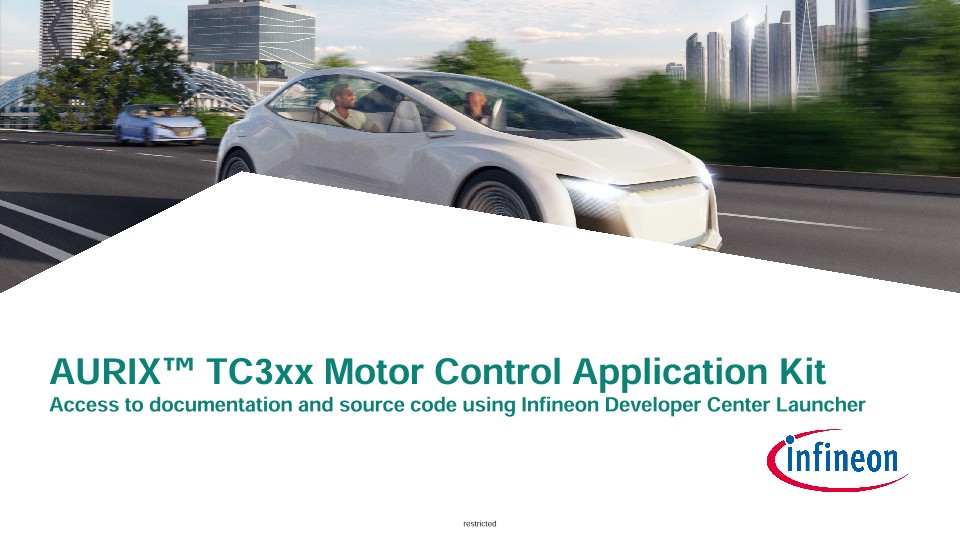 AURIX™ TC3xx Motor Control Application Kit
Access to documentation and source code using Infineon Developer Center Launcher

infineon

restricted